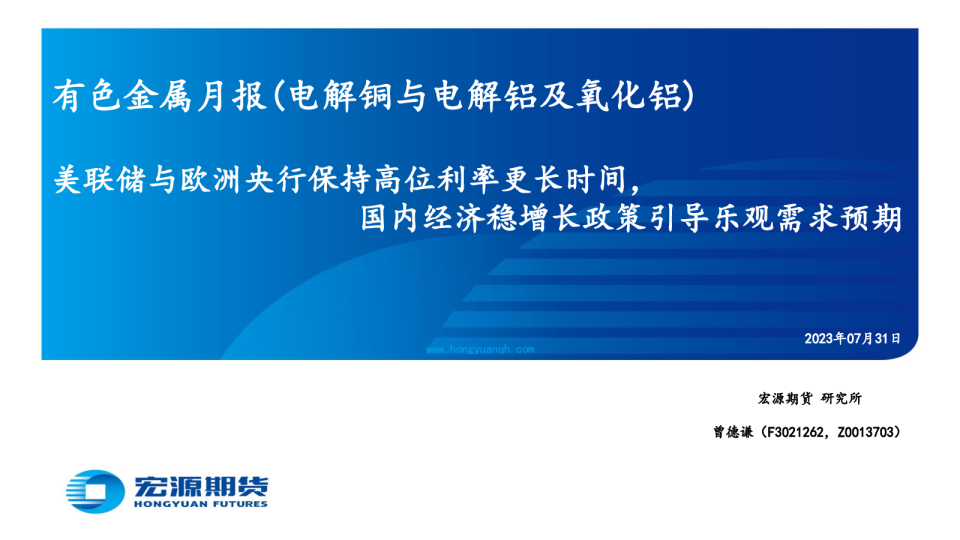 有色金属月报(电解铜与电解铝及氧化铝)

美联储与欧洲央行保持高位利率更长时间，
国内经济稳增长政策引导乐观需求预期

2023年07月31日

www.hongyuanqh.com

宏源期货 研究所

曾德谦（F3021262，Z0013703）

宏源期货
HONGYUAN FUTURES